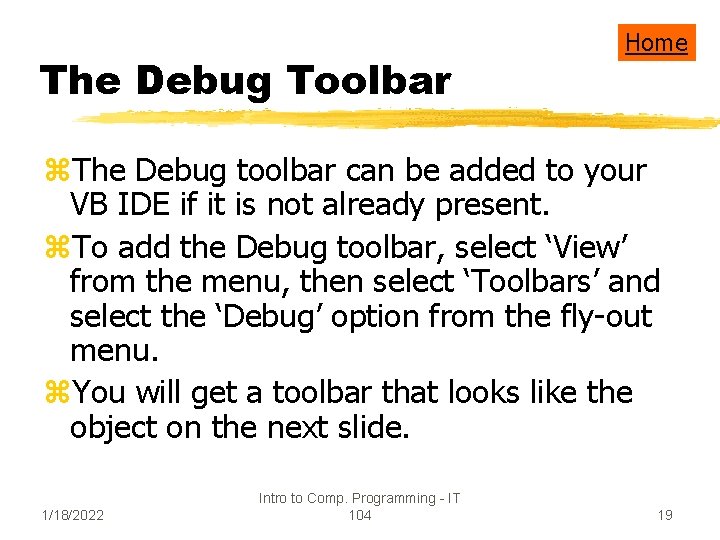 Home

The Debug Toolbar

⌘The Debug toolbar can be added to your VB IDE if it is not already present.

⌘To add the Debug toolbar, select ‘View’ from the menu, then select ‘Toolbars’ and select the ‘Debug’ option from the fly-out menu.

⌘You will get a toolbar that looks like the object on the next slide.

1/18/2022

Intro to Comp. Programming - IT 104

19